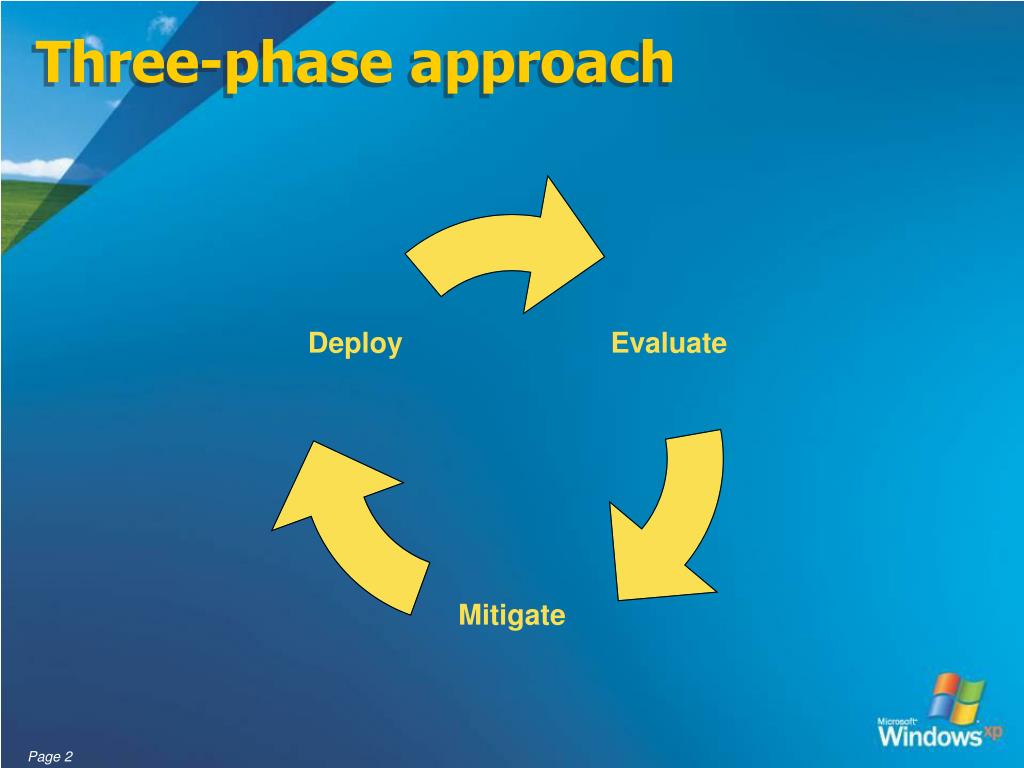 Three-phase approach

Deploy

Evaluate

Mitigate

Page 2

Microsoft Windows xp